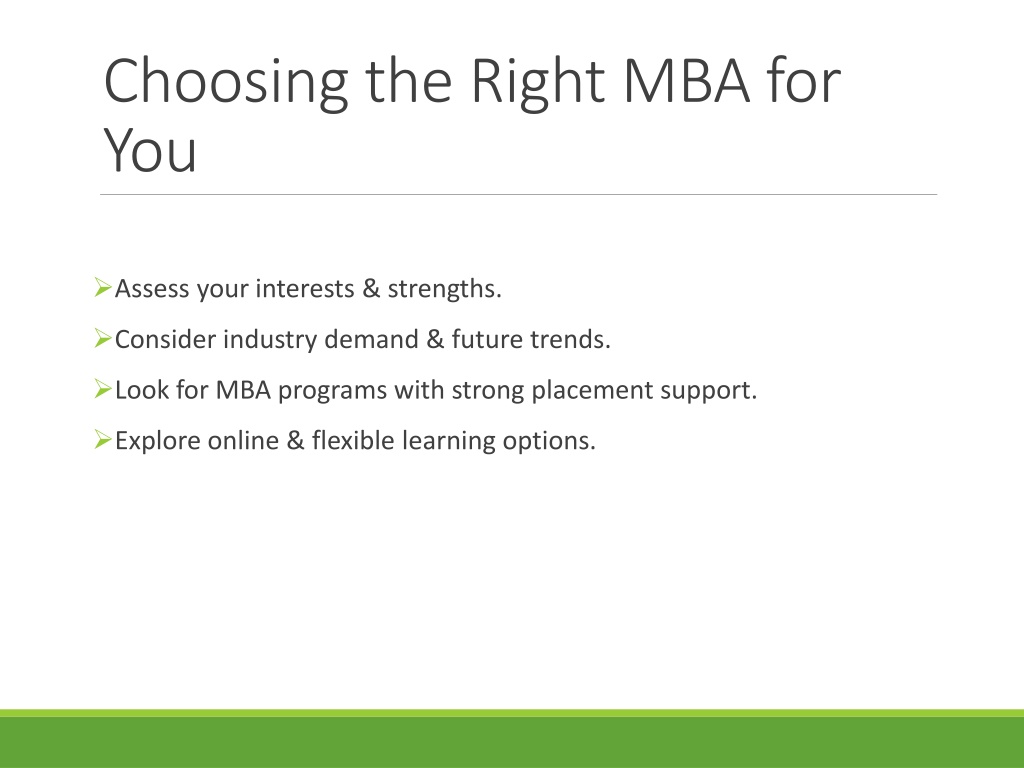 Choosing the Right MBA for You

➢Assess your interests & strengths.

➢Consider industry demand & future trends.

➢Look for MBA programs with strong placement support.

➢Explore online & flexible learning options.